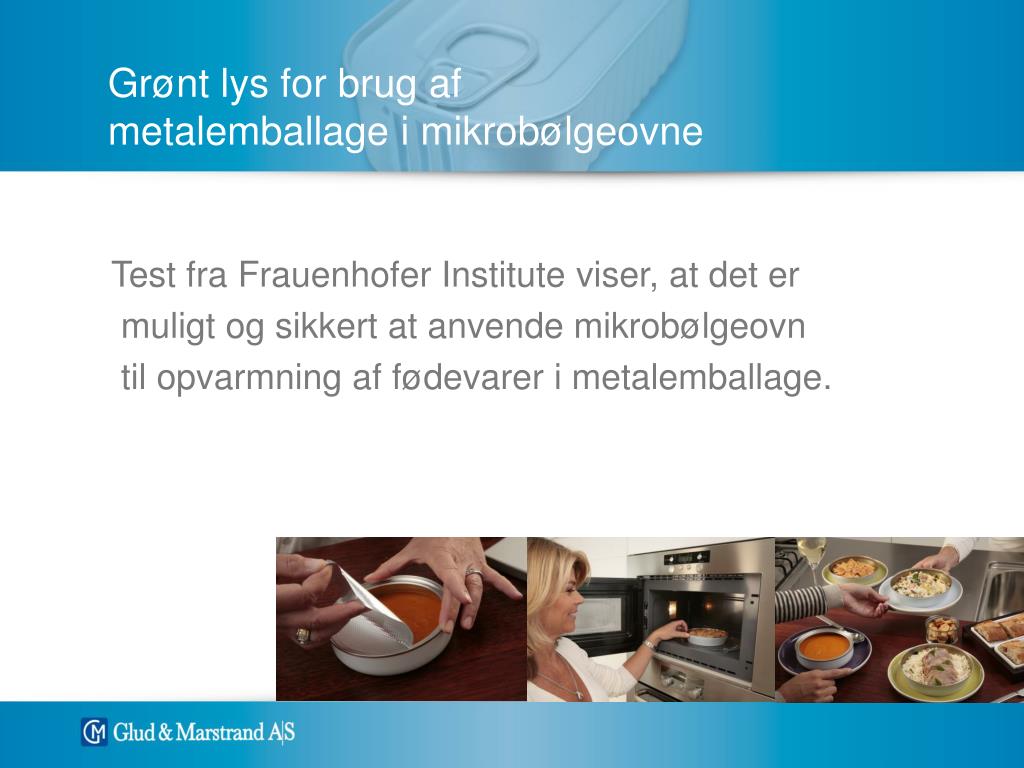 Grønt lys for brug af metalemballage i mikrobølgeovne

Test fra Frauenhofer Institute viser, at det er muligt og sikkert at anvende mikrobølgeovn til opvarmning af fødevarer i metalemballage.

GM Glud & Marstrand A|S